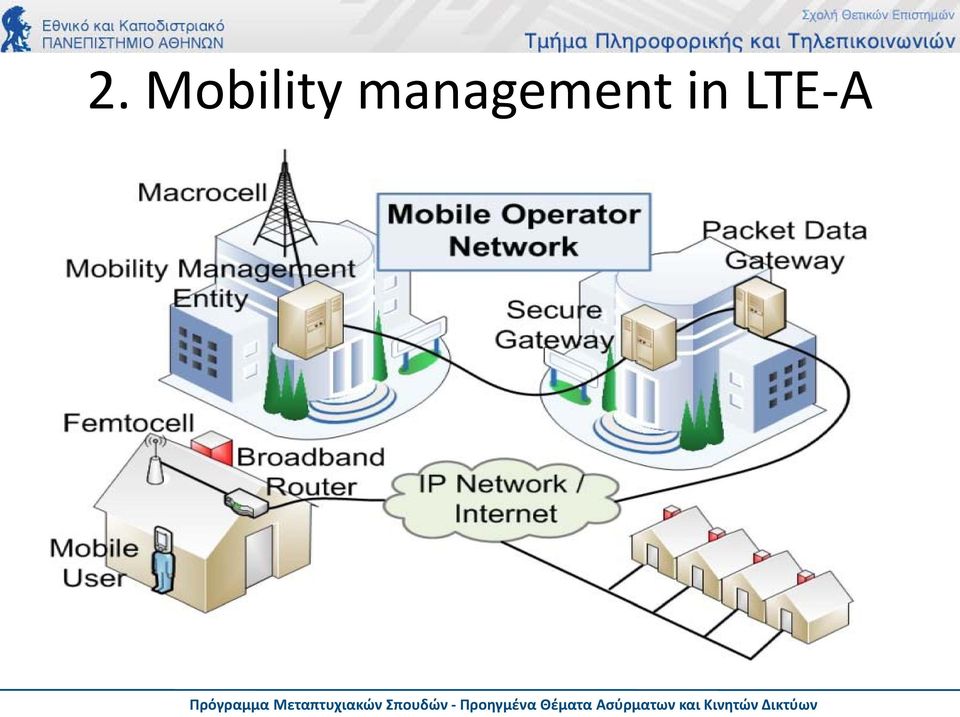 Εθνικό και Καποδιστριακό
ΠΑΝΕΠΙΣΤΗΜΙΟ ΑΘΗΝΩΝ

Σχολή Θετικών Επιστημών
Τμήμα Πληροφορικής και Τηλεπικοινωνιών

2. Mobility management in LTE-A

Macrocell

Mobile Operator Network

Packet Data Gateway

Mobility Management Entity

Secure Gateway

Femtocell

Broadband Router

IP Network / Internet

Mobile User

Πρόγραμμα Μεταπτυχιακών Σπουδών - Προηγμένα Θέματα Ασύρματων και Κινητών Δικτύων